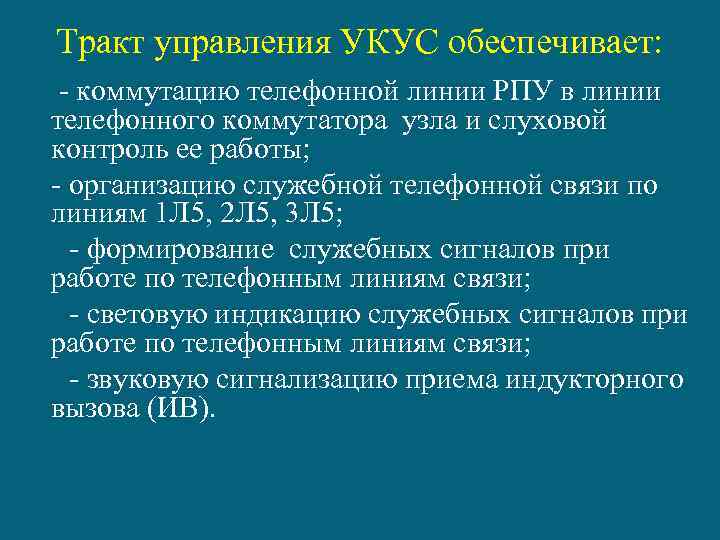 Тракт управления УКУС обеспечивает:

- коммутацию телефонной линии РПУ в линии телефонного коммутатора узла и слуховой контроль ее работы;

- организацию служебной телефонной связи по линиям 1Л5, 2Л5, 3Л5;

- формирование служебных сигналов при работе по телефонным линиям связи;

- световую индикацию служебных сигналов при работе по телефонным линиям связи;

- звуковую сигнализацию приема индукторного вызова (ИВ).